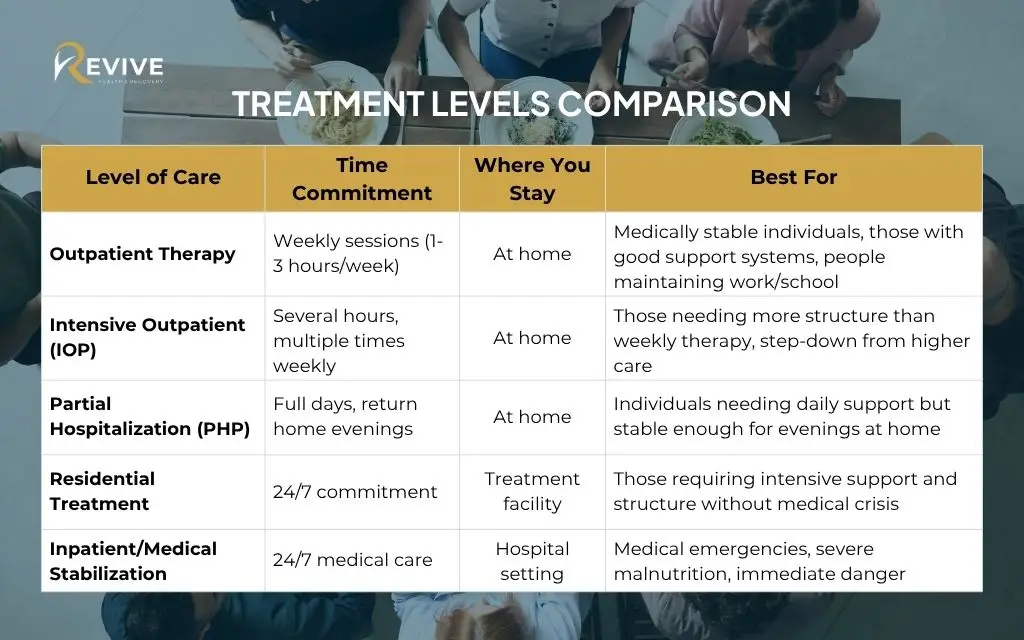 REVIVE
HEALTH & RECOVERY

TREATMENT LEVELS COMPARISON

| Level of Care | Time Commitment | Where You Stay | Best For |
|---|---|---|---|
| Outpatient Therapy | Weekly sessions (1-3 hours/week) | At home | Medically stable individuals, those with good support systems, people maintaining work/school |
| Intensive Outpatient (IOP) | Several hours, multiple times weekly | At home | Those needing more structure than weekly therapy, step-down from higher care |
| Partial Hospitalization (PHP) | Full days, return home evenings | At home | Individuals needing daily support but stable enough for evenings at home |
| Residential Treatment | 24/7 commitment | Treatment facility | Those requiring intensive support and structure without medical crisis |
| Inpatient/Medical Stabilization | 24/7 medical care | Hospital setting | Medical emergencies, severe malnutrition, immediate danger |